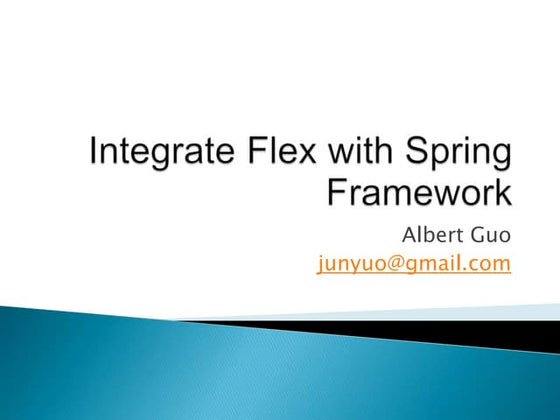 Integrate Flex with Spring Framework

Albert Guo
junyuo@gmail.com